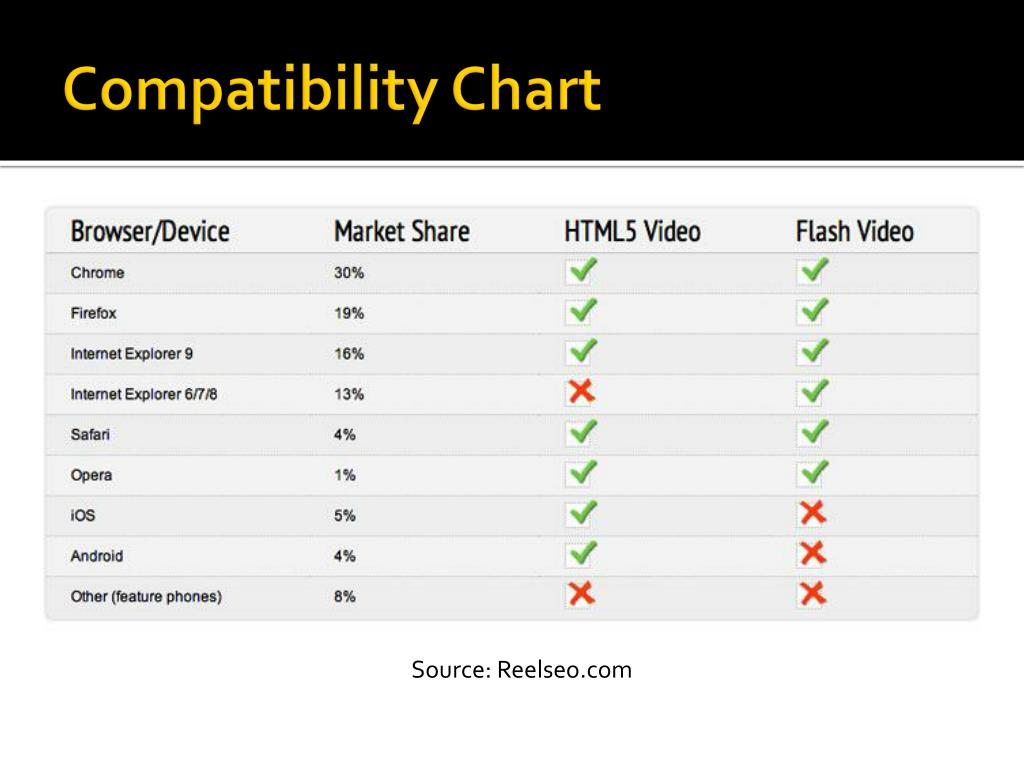 Compatibility Chart

| Browser/Device | Market Share | HTML5 Video | Flash Video |
|---|---|---|---|
| Chrome | 30% | ✓ | ✓ |
| Firefox | 19% | ✓ | ✓ |
| Internet Explorer 9 | 16% | ✓ | ✓ |
| Internet Explorer 6/7/8 | 13% | ✗ | ✓ |
| Safari | 4% | ✓ | ✓ |
| Opera | 1% | ✓ | ✓ |
| iOS | 5% | ✓ | ✗ |
| Android | 4% | ✓ | ✗ |
| Other (feature phones) | 8% | ✗ | ✗ |

Source: Reelseo.com